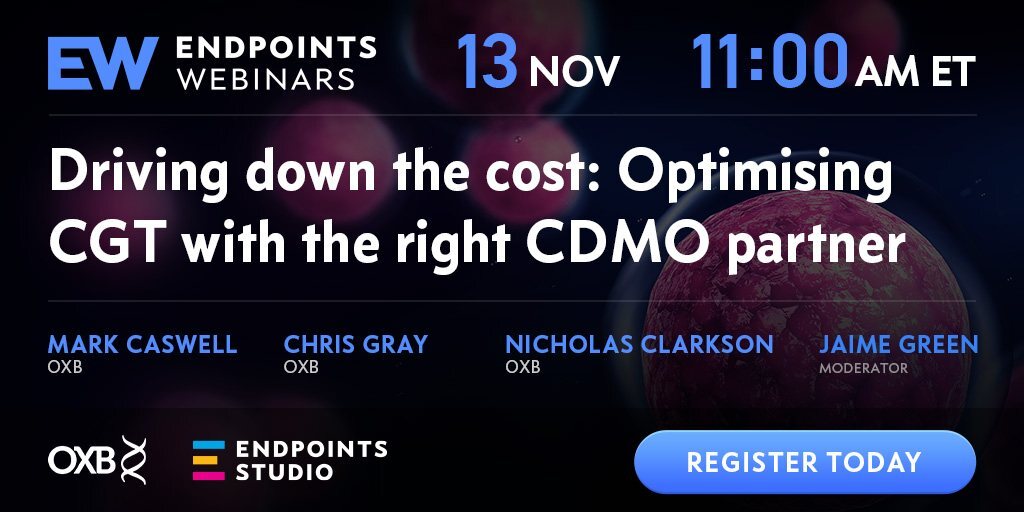 EW ENDPOINTS WEBINARS

13 NOV 11:00 AM ET

Driving down the cost: Optimising CGT with the right CDMO partner

MARK CASWELL
OXB

CHRIS GRAY
OXB

NICHOLAS CLARKSON
OXB

JAIME GREEN
MODERATOR

OXB

ENDPOINTS STUDIO

REGISTER TODAY